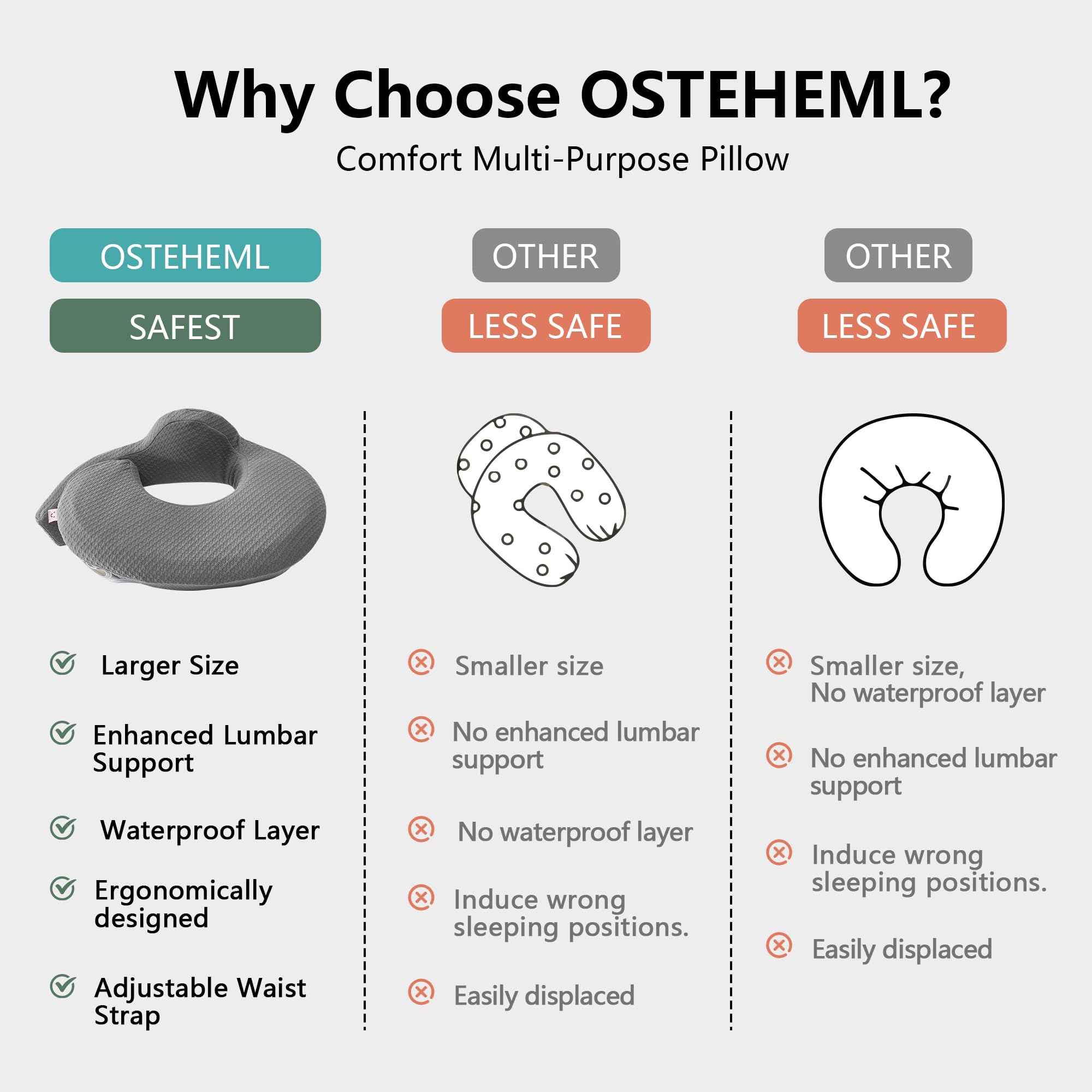 Why Choose OSTEHEML?

Comfort Multi-Purpose Pillow

OSTEHEML

SAFEST

Larger Size

Enhanced Lumbar Support

Waterproof Layer

Ergonomically designed

Adjustable Waist Strap

OTHER

LESS SAFE

Smaller size

No enhanced lumbar support

No waterproof layer

Induce wrong sleeping positions.

Easily displaced

OTHER

LESS SAFE

Smaller size, No waterproof layer

No enhanced lumbar support

Induce wrong sleeping positions.

Easily displaced